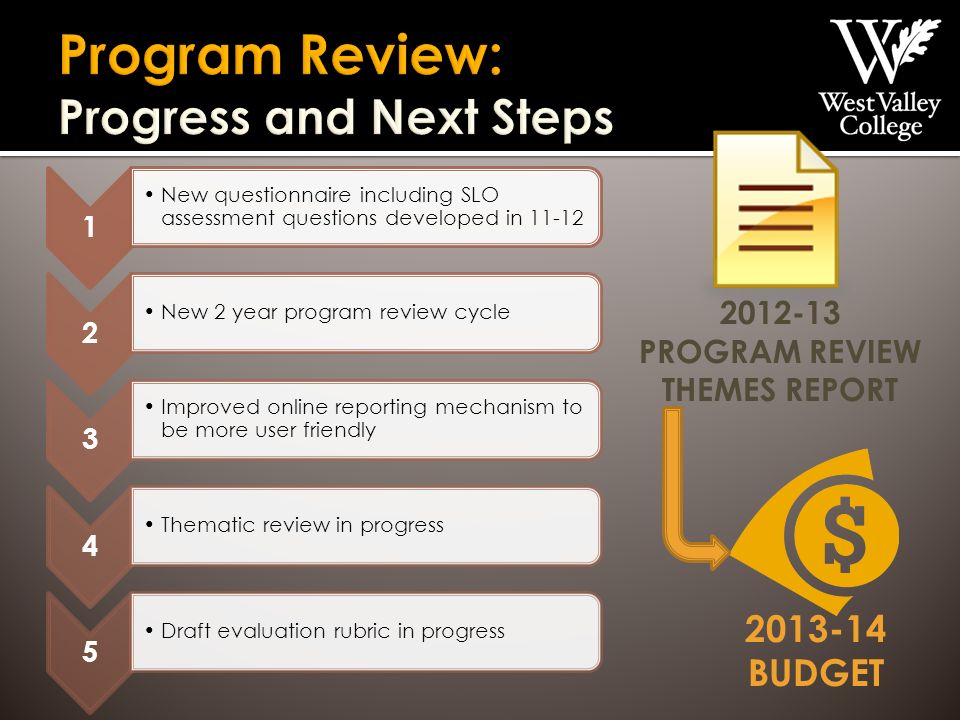 Program Review:
Progress and Next Steps

West Valley College

1
• New questionnaire including SLO assessment questions developed in 11-12

2
• New 2 year program review cycle

3
• Improved online reporting mechanism to be more user friendly

4
• Thematic review in progress

5
• Draft evaluation rubric in progress

2012-13
PROGRAM REVIEW
THEMES REPORT

$

2013-14
BUDGET